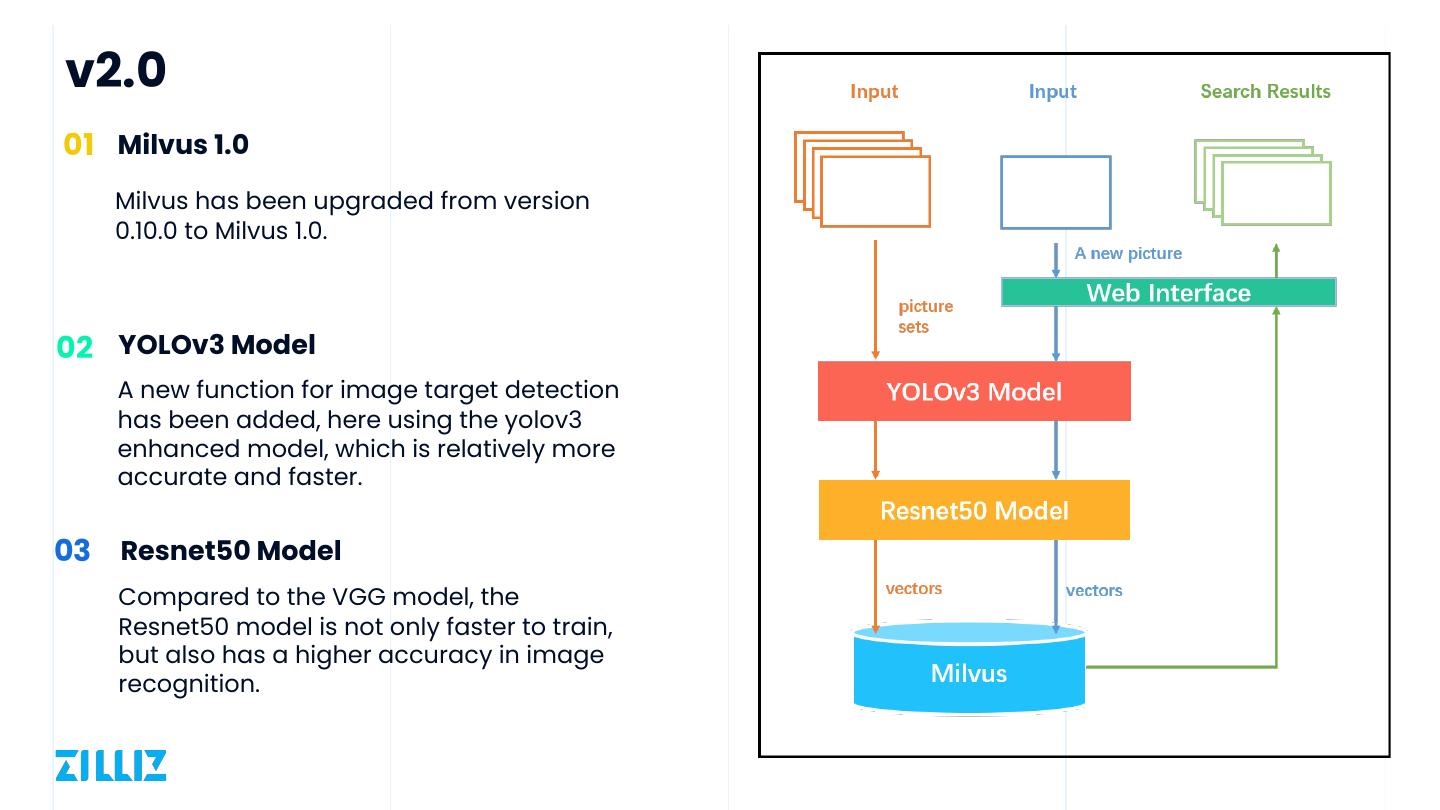 v2.0

01 Milvus 1.0

Milvus has been upgraded from version 0.10.0 to Milvus 1.0.

02 YOLOv3 Model

A new function for image target detection has been added, here using the yolov3 enhanced model, which is relatively more accurate and faster.

03 Resnet50 Model

Compared to the VGG model, the Resnet50 model is not only faster to train, but also has a higher accuracy in image recognition.

ZILLIZ

Input

Input

Search Results

A new picture

Web Interface

picture sets

YOLOv3 Model

Resnet50 Model

vectors

vectors

Milvus